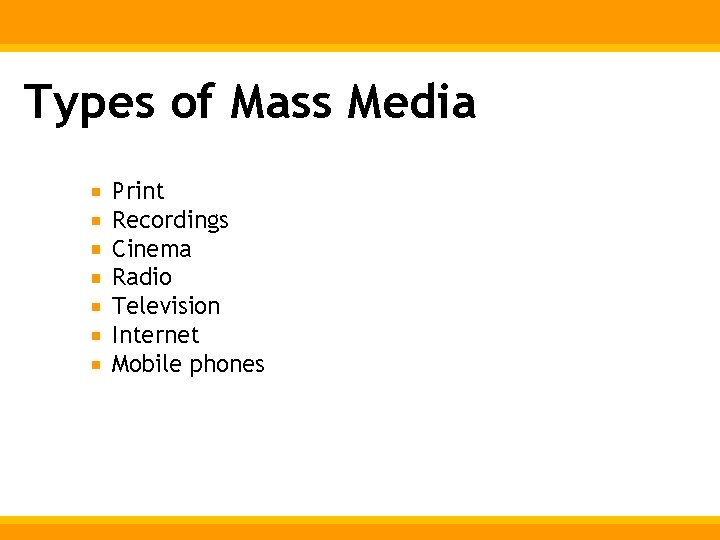 Types of Mass Media

- Print
- Recordings
- Cinema
- Radio
- Television
- Internet
- Mobile phones